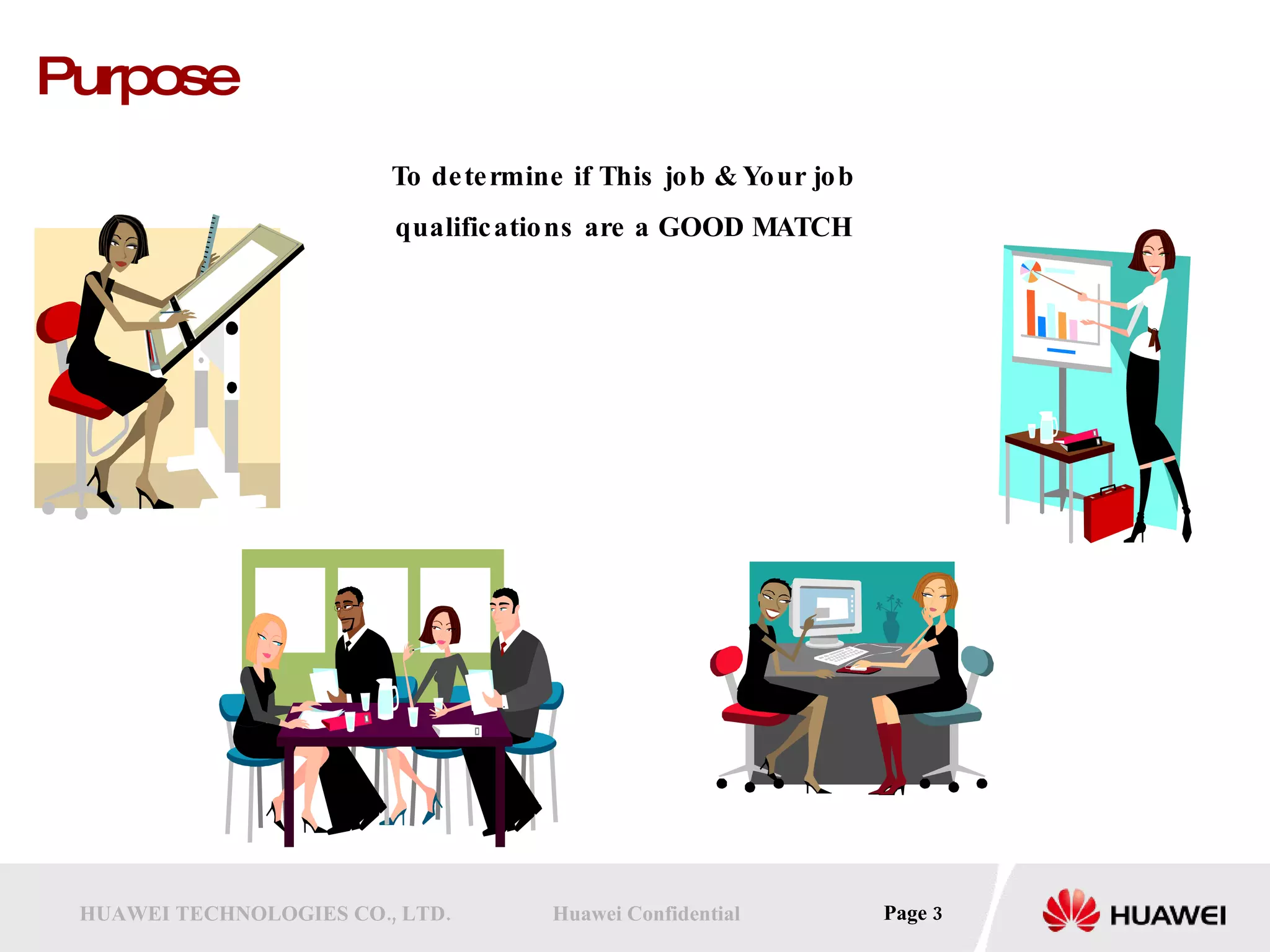 Purpose

To determine if This job & Your job qualifications are a GOOD MATCH

HUAWEI TECHNOLOGIES CO., LTD.

Huawei Confidential

Page 3

HUAWEI